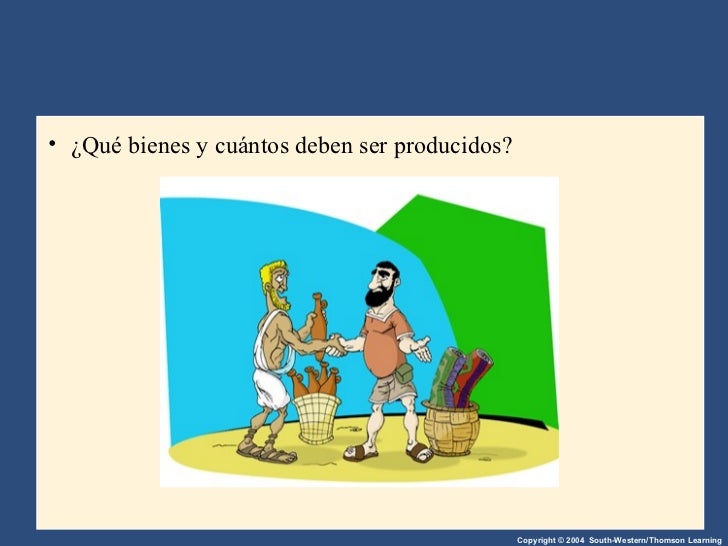 • ¿Qué bienes y cuántos deben ser producidos?

Copyright © 2004 South-Western/Thomson Learning